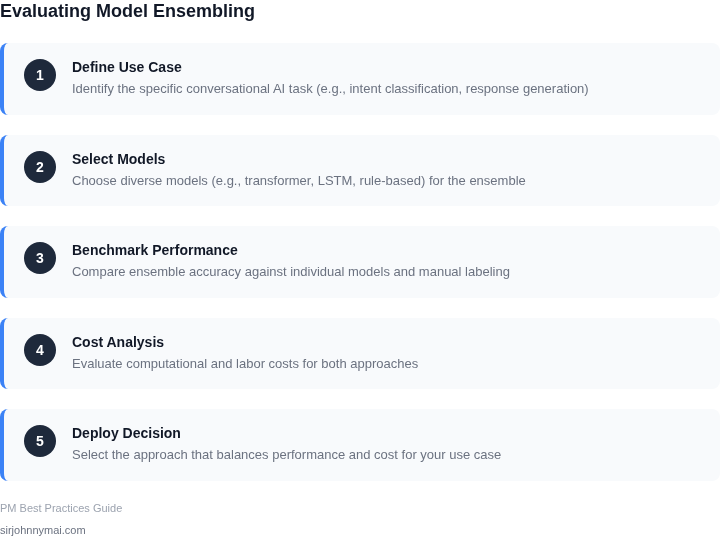 Evaluating Model Ensembling

1
Define Use Case
Identify the specific conversational AI task (e.g., intent classification, response generation)

2
Select Models
Choose diverse models (e.g., transformer, LSTM, rule-based) for the ensemble

3
Benchmark Performance
Compare ensemble accuracy against individual models and manual labeling

4
Cost Analysis
Evaluate computational and labor costs for both approaches

5
Deploy Decision
Select the approach that balances performance and cost for your use case

PM Best Practices Guide

sirjohnnymai.com